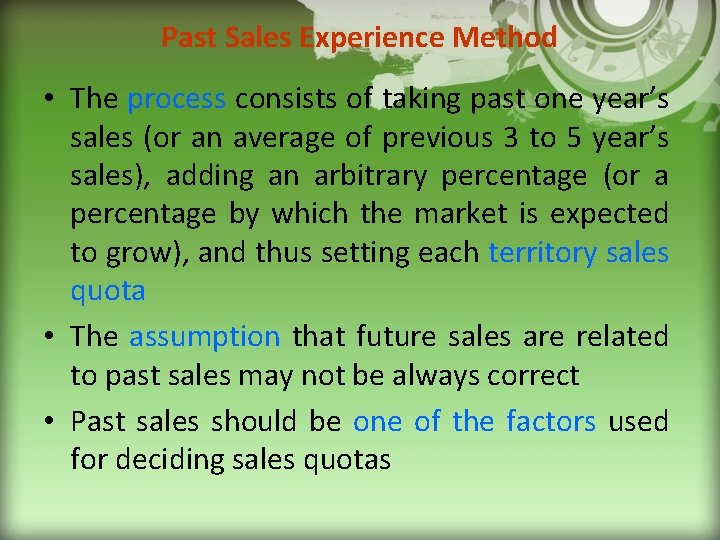 Past Sales Experience Method

• The process consists of taking past one year's sales (or an average of previous 3 to 5 year's sales), adding an arbitrary percentage (or a percentage by which the market is expected to grow), and thus setting each territory sales quota

• The assumption that future sales are related to past sales may not be always correct

• Past sales should be one of the factors used for deciding sales quotas